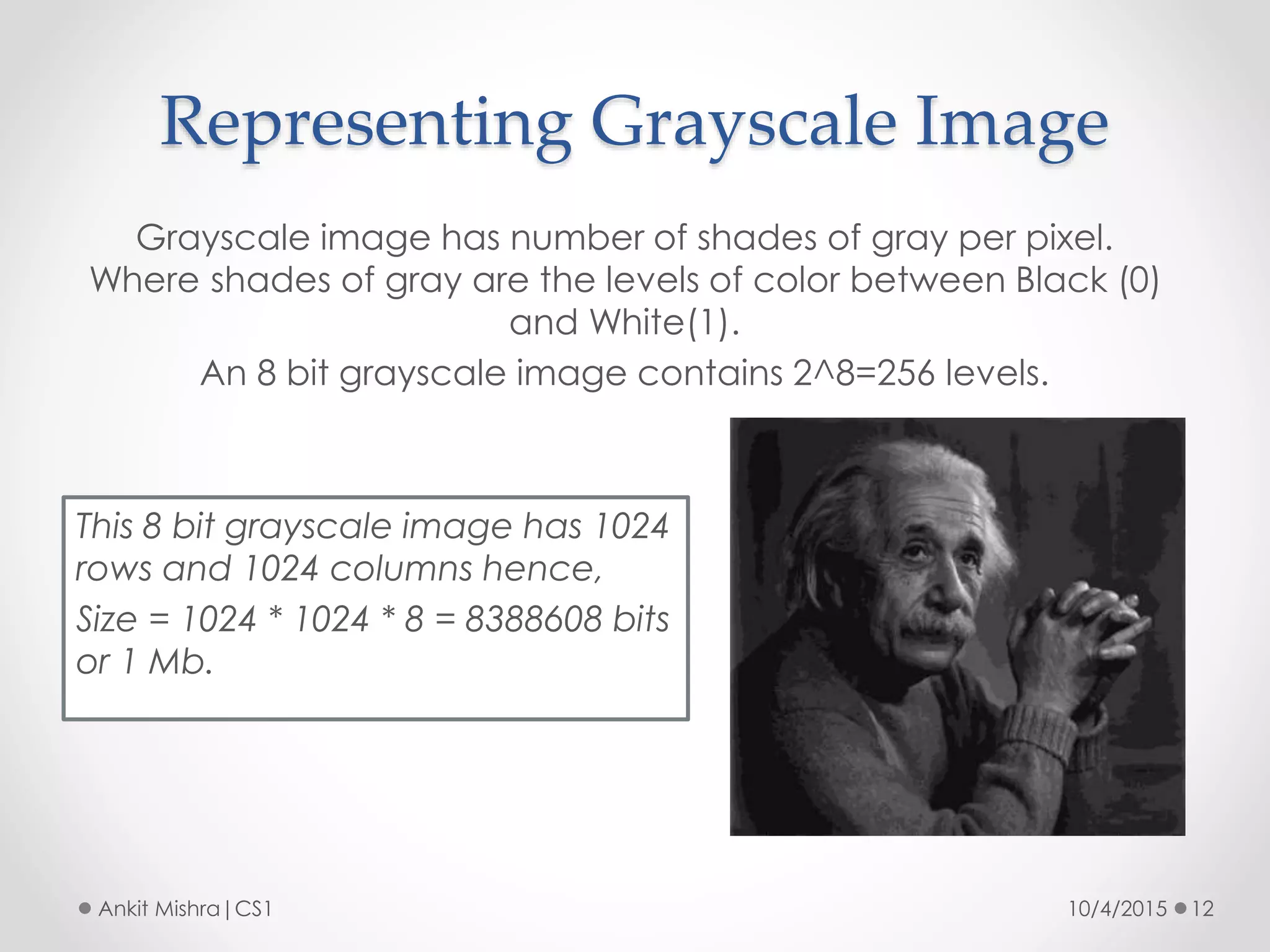 Representing Grayscale Image

Grayscale image has number of shades of gray per pixel. Where shades of gray are the levels of color between Black (0) and White(1).

An 8 bit grayscale image contains 2^8=256 levels.

This 8 bit grayscale image has 1024 rows and 1024 columns hence,

Size = 1024 * 1024 * 8 = 8388608 bits or 1 Mb.

Ankit Mishra | CS1

10/4/2015 12